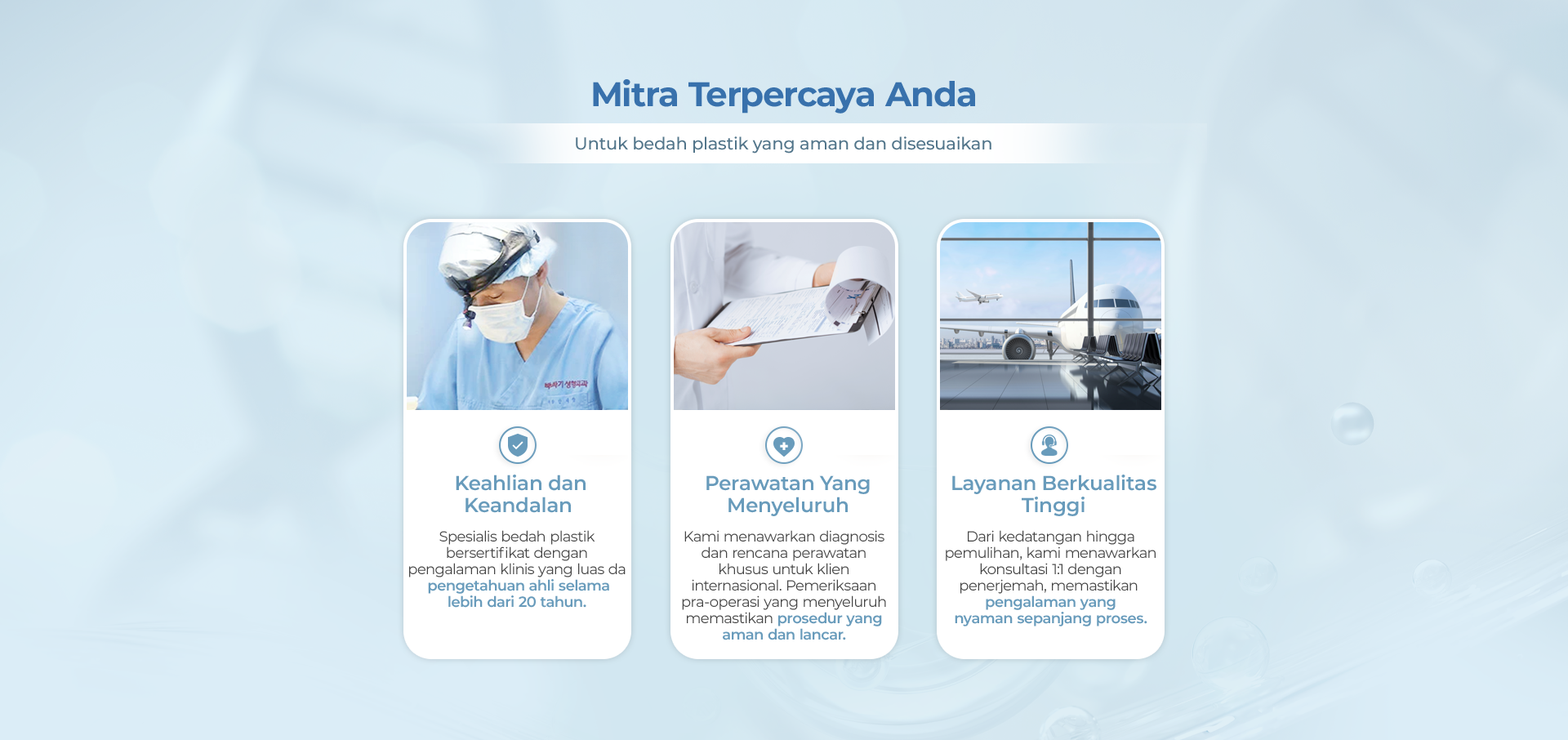 Mitra Terpercaya Anda

Untuk bedah plastik yang aman dan disesuaikan

Keahlian dan Keandalan

Spesialis bedah plastik bersertifikat dengan pengalaman klinis yang luas da pengetahuan ahli selama lebih dari 20 tahun.

Perawatan Yang Menyeluruh

Kami menawarkan diagnosis dan rencana perawatan khusus untuk klien internasional. Pemeriksaan pra-operasi yang menyeluruh memastikan prosedur yang aman dan lancar.

Layanan Berkualitas Tinggi

Dari kedatangan hingga pemulihan, kami menawarkan konsultasi 1:1 dengan penerjemah, memastikan pengalaman yang nyaman sepanjang proses.